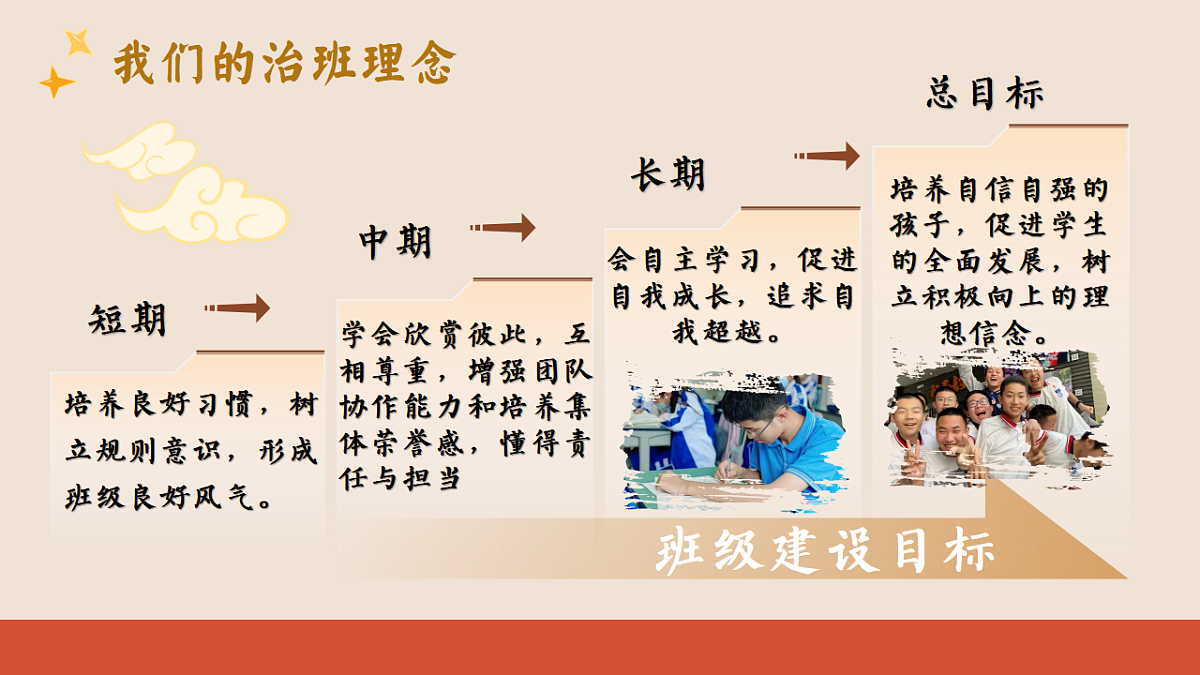 我们的治班理念

短期

培养良好习惯，树立规则意识，形成班级良好风气。

中期

学会欣赏彼此，互相尊重，增强团队协作能力和培养集体荣誉感，懂得责任与担当

长期

会自主学习，促进自我成长，追求自我超越。

总目标

培养自信自强的孩子，促进学生的全面发展，树立积极向上的理想信念。

班级建设目标